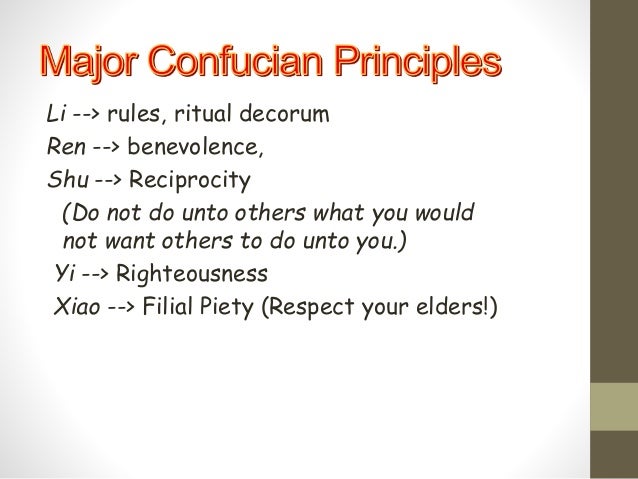 Major Confucian Principles

Li --> rules, ritual decorum

Ren --> benevolence,

Shu --> Reciprocity

(Do not do unto others what you would not want others to do unto you.)

Yi --> Righteousness

Xiao --> Filial Piety (Respect your elders!)